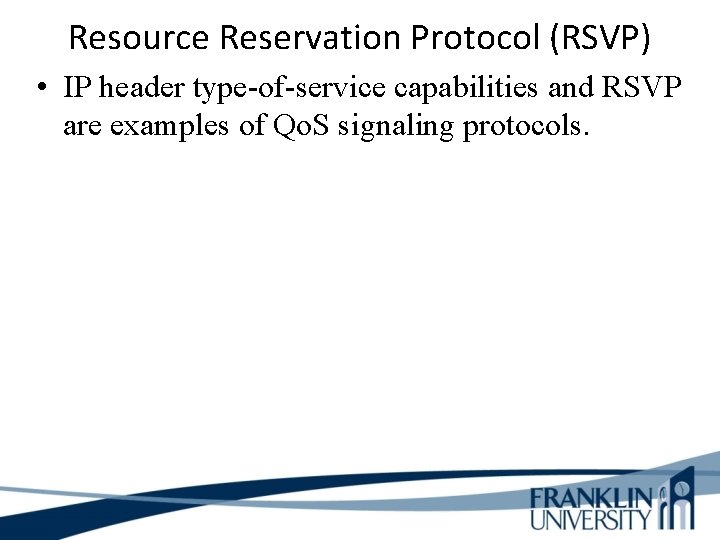 Resource Reservation Protocol (RSVP)

• IP header type-of-service capabilities and RSVP are examples of QoS signaling protocols.

FRANKLIN
UNIVERSITY